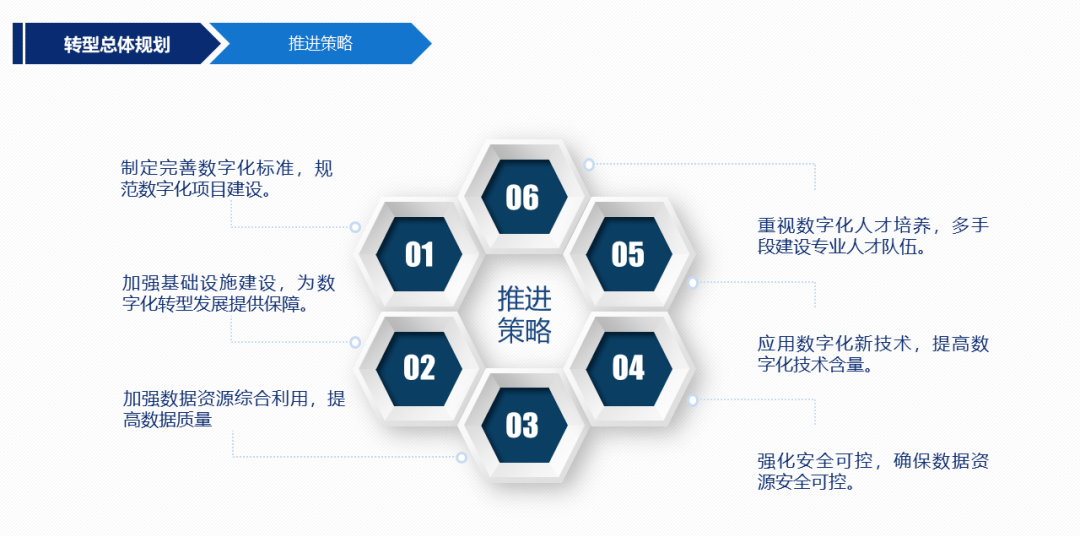 转型总体规划

推进策略

制定完善数字化标准，规范数字化项目建设。

加强基础设施建设，为数字化转型发展提供保障。

加强数据资源综合利用，提高数据质量

06

01

05

推进策略

02

04

03

重视数字化人才培养，多手段建设专业人才队伍。

应用数字化新技术，提高数字化技术含量。

强化安全可控，确保数据资源安全可控。